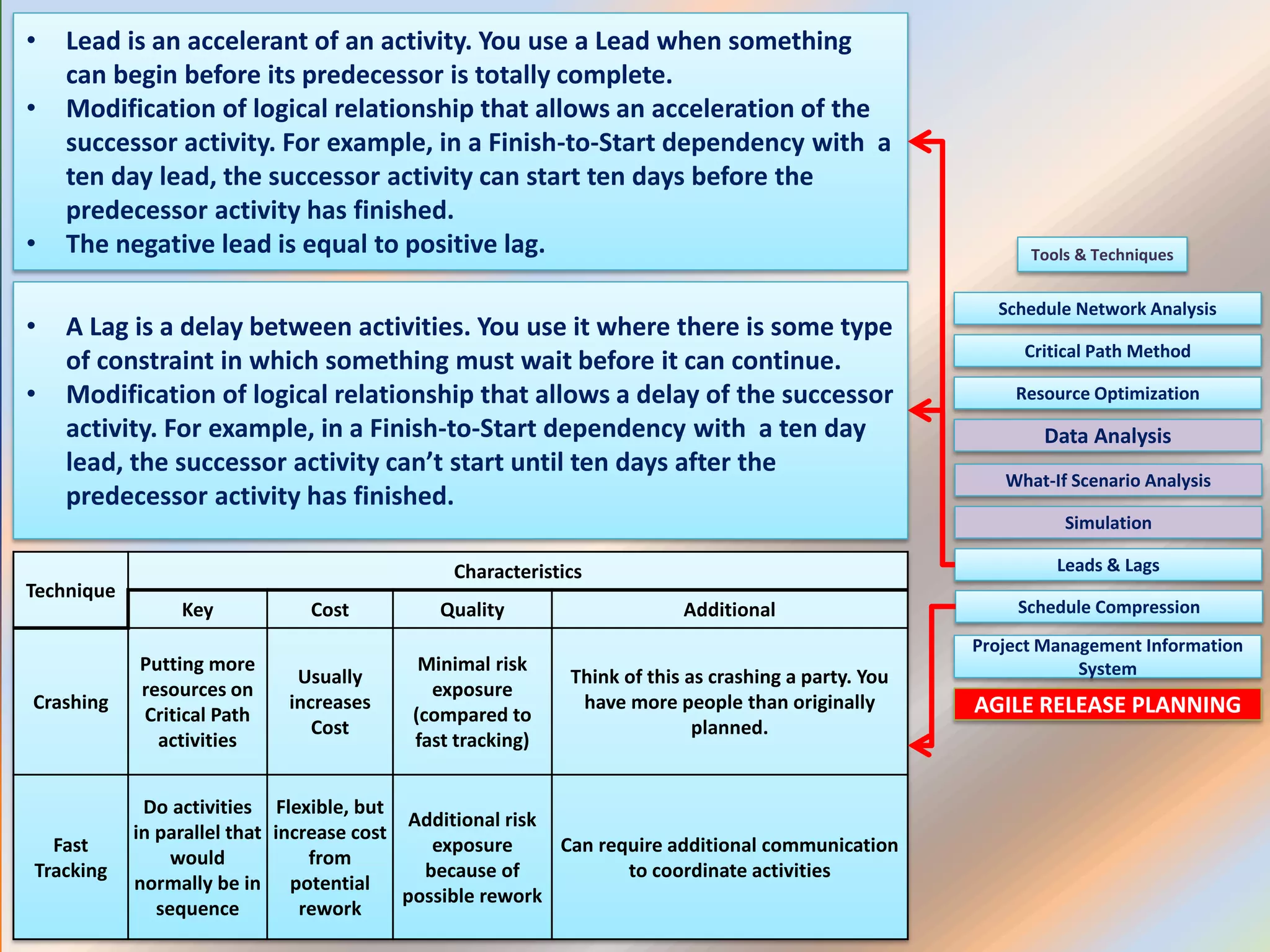 • Lead is an accelerant of an activity. You use a Lead when something can begin before its predecessor is totally complete.
• Modification of logical relationship that allows an acceleration of the successor activity. For example, in a Finish-to-Start dependency with a ten day lead, the successor activity can start ten days before the predecessor activity has finished.
• The negative lead is equal to positive lag.

• A Lag is a delay between activities. You use it where there is some type of constraint in which something must wait before it can continue.
• Modification of logical relationship that allows a delay of the successor activity. For example, in a Finish-to-Start dependency with a ten day lead, the successor activity can't start until ten days after the predecessor activity has finished.

| Technique | Characteristics | | | |
|---|---|---|---|---|
| | Key | Cost | Quality | Additional |
| Crashing | Putting more resources on Critical Path activities | Usually increases Cost | Minimal risk exposure (compared to fast tracking) | Think of this as crashing a party. You have more people than originally planned. |
| Fast Tracking | Do activities in parallel that would normally be in sequence | Flexible, but increase cost from potential rework | Additional risk exposure because of possible rework | Can require additional communication to coordinate activities |

Tools & Techniques
Schedule Network Analysis
Critical Path Method
Resource Optimization
Data Analysis
What-If Scenario Analysis
Simulation
Leads & Lags
Schedule Compression
Project Management Information System
AGILE RELEASE PLANNING